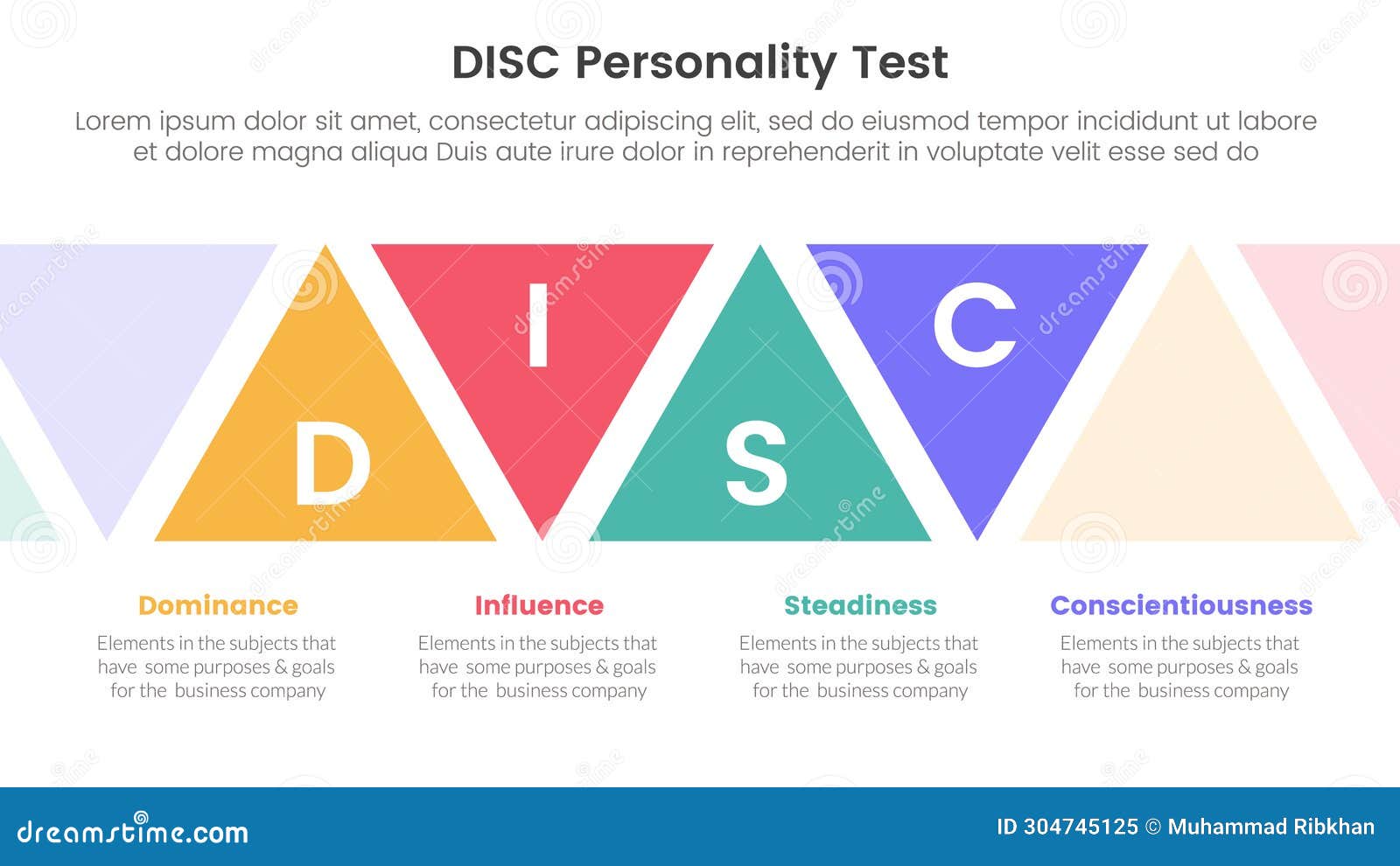 DISC Personality Test

Lorem ipsum dolor sit amet, consectetur adipiscing elit, sed do eiusmod tempor incididunt ut labore et dolore magna aliqua Duis aute irure dolor in reprehenderit in voluptate velit esse sed do

D I S C

Dominance

Elements in the subjects that have some purposes & goals for the business company

Influence

Elements in the subjects that have some purposes & goals for the business company

Steadiness

Elements in the subjects that have some purposes & goals for the business company

Conscientiousness

Elements in the subjects that have some purposes & goals for the business company

dreamstime.com

ID 304745125 © Muhammad Ribkhan